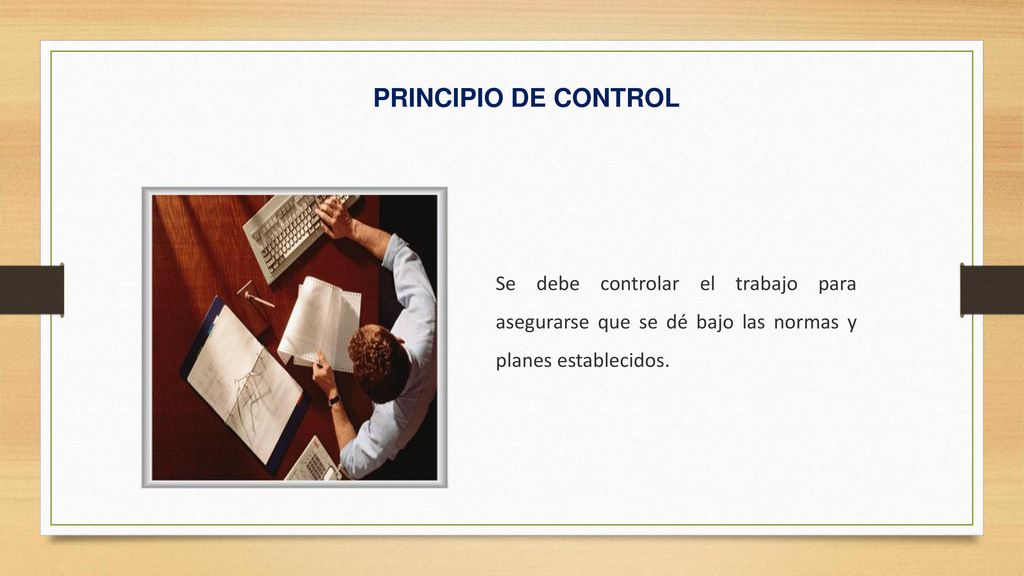 PRINCIPIO DE CONTROL

Se debe controlar el trabajo para asegurarse que se dé bajo las normas y planes establecidos.